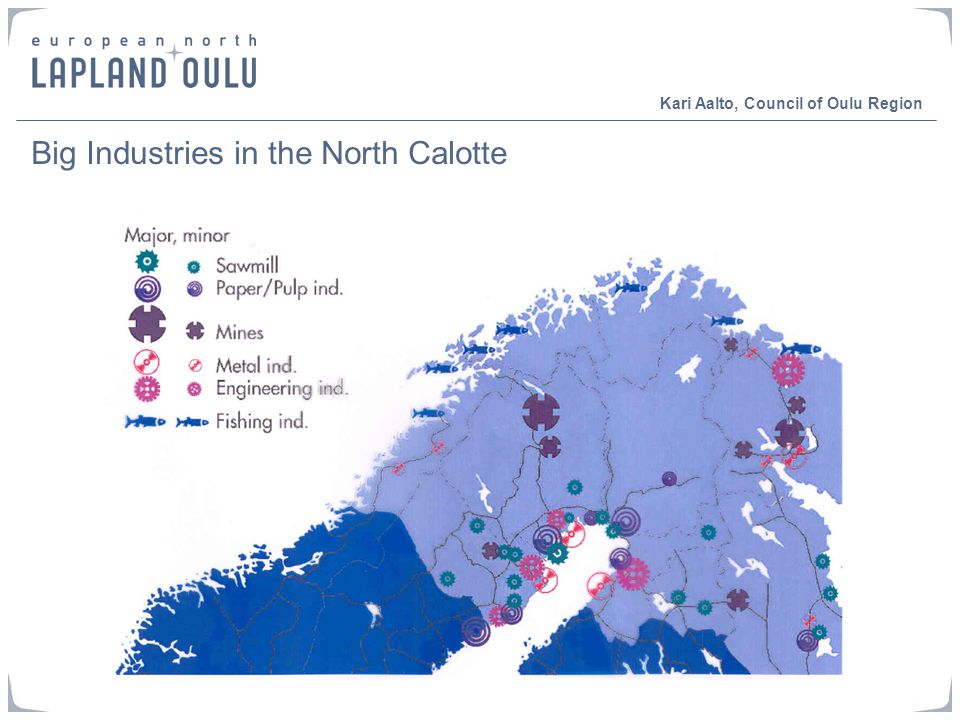 european north
LAPLAND OULU

Kari Aalto, Council of Oulu Region

Big Industries in the North Calotte

Major, minor
Sawmill
Paper/Pulp ind.
Mines
Metal ind.
Engineering ind.
Fishing ind.